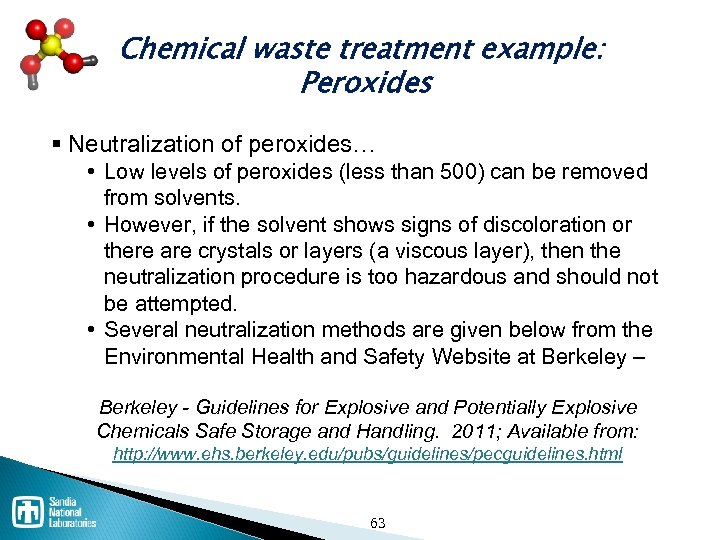 Chemical waste treatment example: Peroxides

▪ Neutralization of peroxides…
• Low levels of peroxides (less than 500) can be removed from solvents.
• However, if the solvent shows signs of discoloration or there are crystals or layers (a viscous layer), then the neutralization procedure is too hazardous and should not be attempted.
• Several neutralization methods are given below from the Environmental Health and Safety Website at Berkeley –

Berkeley - Guidelines for Explosive and Potentially Explosive Chemicals Safe Storage and Handling. 2011; Available from: http://www.ehs.berkeley.edu/pubs/guidelines/pecguidelines.html

Sandia National Laboratories

63